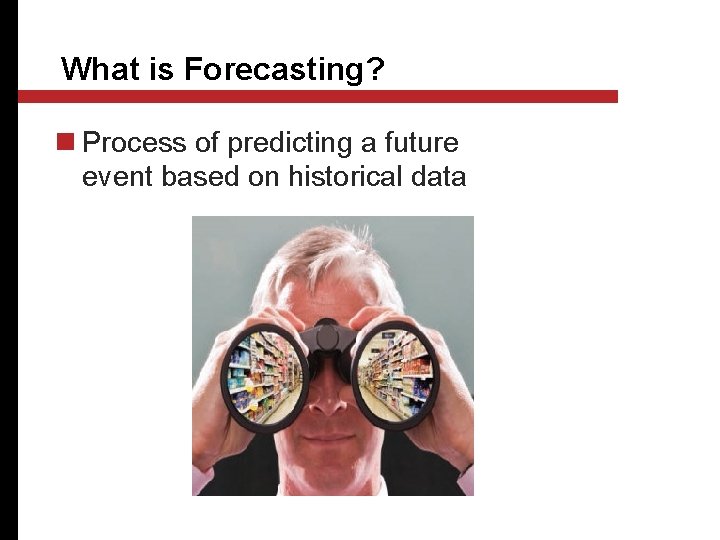 What is Forecasting?

Process of predicting a future event based on historical data